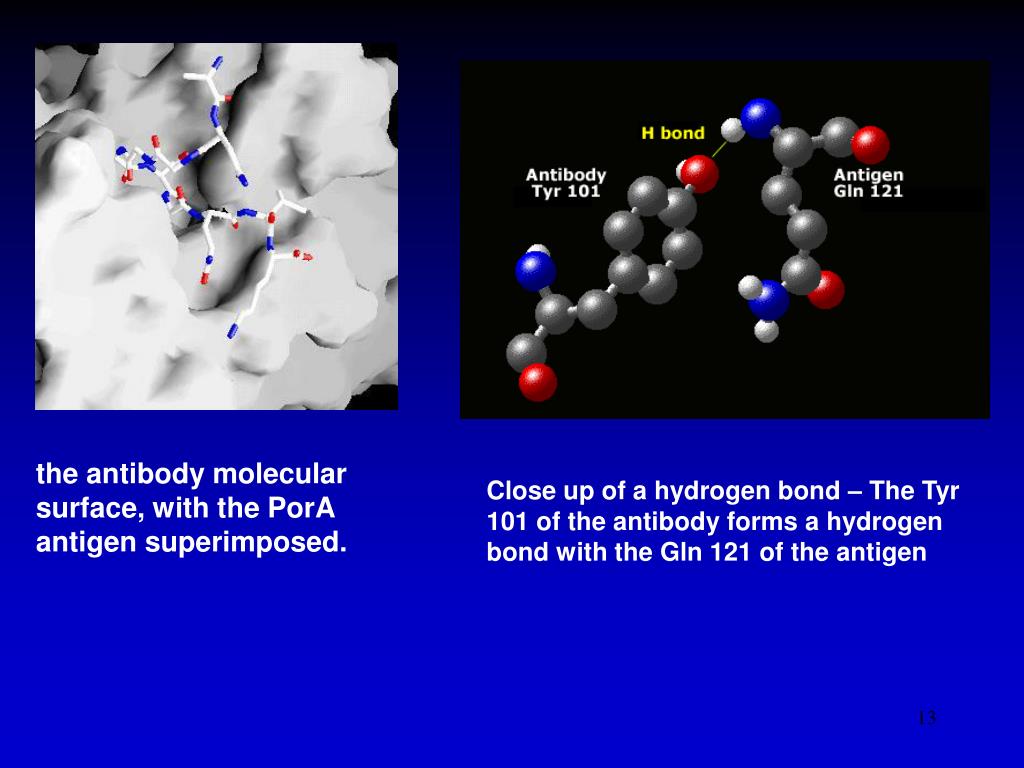 H bond

Antibody
Tyr 101

Antigen
Gln 121

the antibody molecular surface, with the PorA antigen superimposed.

Close up of a hydrogen bond – The Tyr 101 of the antibody forms a hydrogen bond with the Gln 121 of the antigen

13